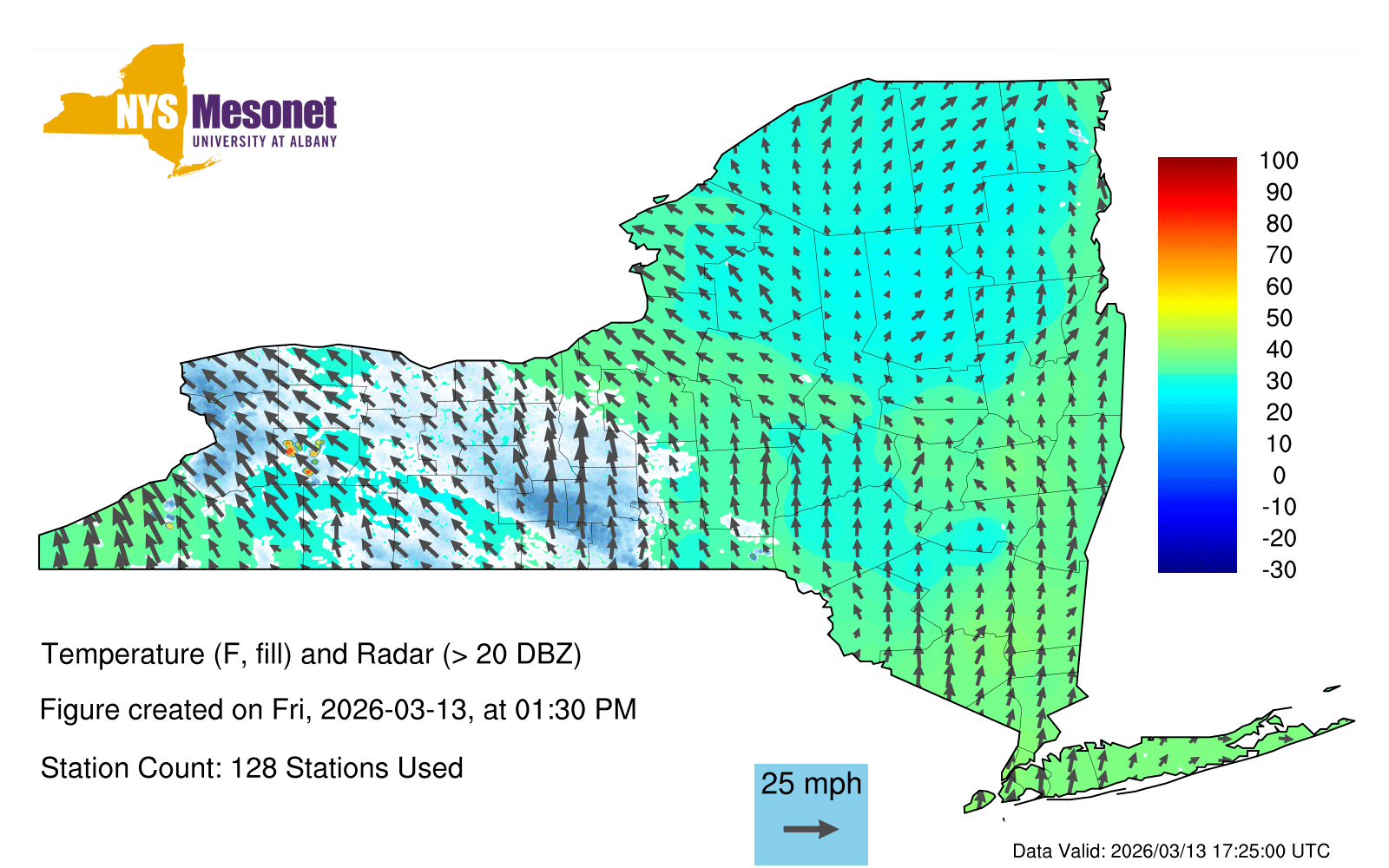 NYS Mesonet
UNIVERSITY AT ALBANY

100
90
80
70
60
50
40
30
20
10
0
-10
-20
-30

Temperature (F, fill) and Radar (> 20 DBZ)

Figure created on Fri, 2026-03-13, at 01:30 PM

Station Count: 128 Stations Used

25 mph

Data Valid: 2026/03/13 17:25:00 UTC